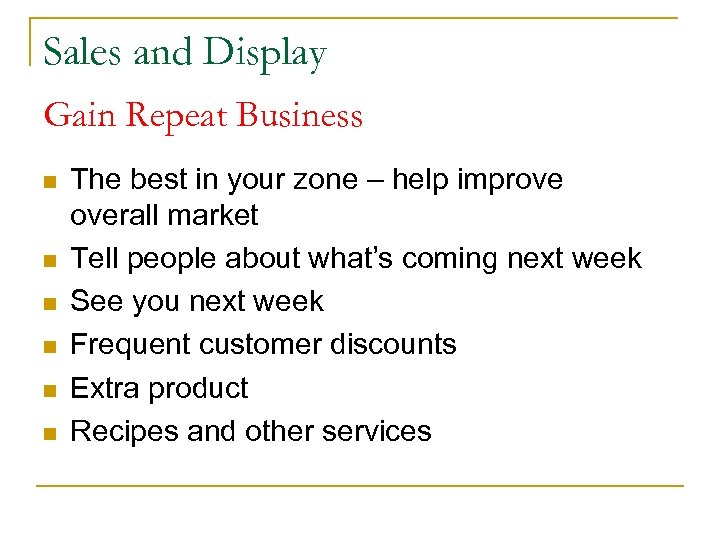 Sales and Display

Gain Repeat Business

- The best in your zone – help improve overall market
- Tell people about what's coming next week
- See you next week
- Frequent customer discounts
- Extra product
- Recipes and other services